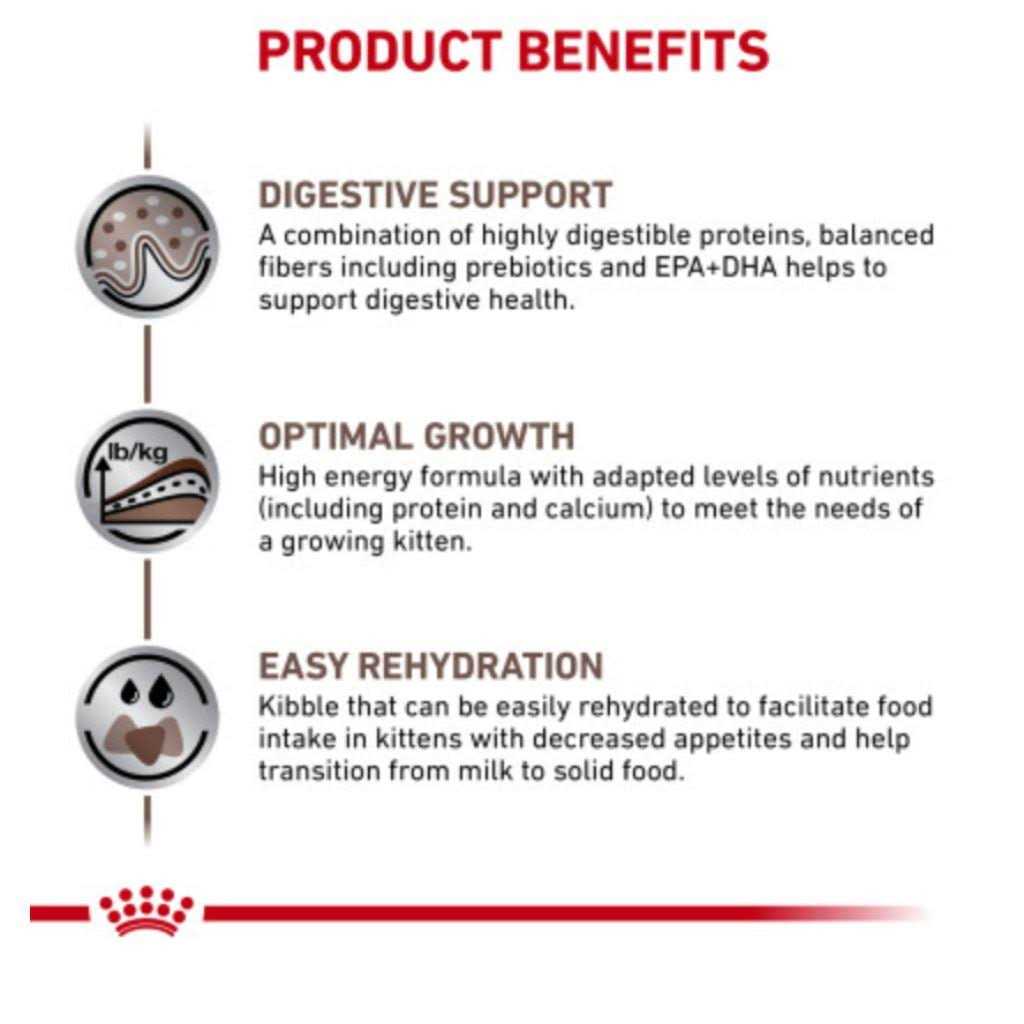 PRODUCT BENEFITS

DIGESTIVE SUPPORT
A combination of highly digestible proteins, balanced fibers including prebiotics and EPA+DHA helps to support digestive health.

lb/kg

OPTIMAL GROWTH
High energy formula with adapted levels of nutrients (including protein and calcium) to meet the needs of a growing kitten.

EASY REHYDRATION
Kibble that can be easily rehydrated to facilitate food intake in kittens with decreased appetites and help transition from milk to solid food.